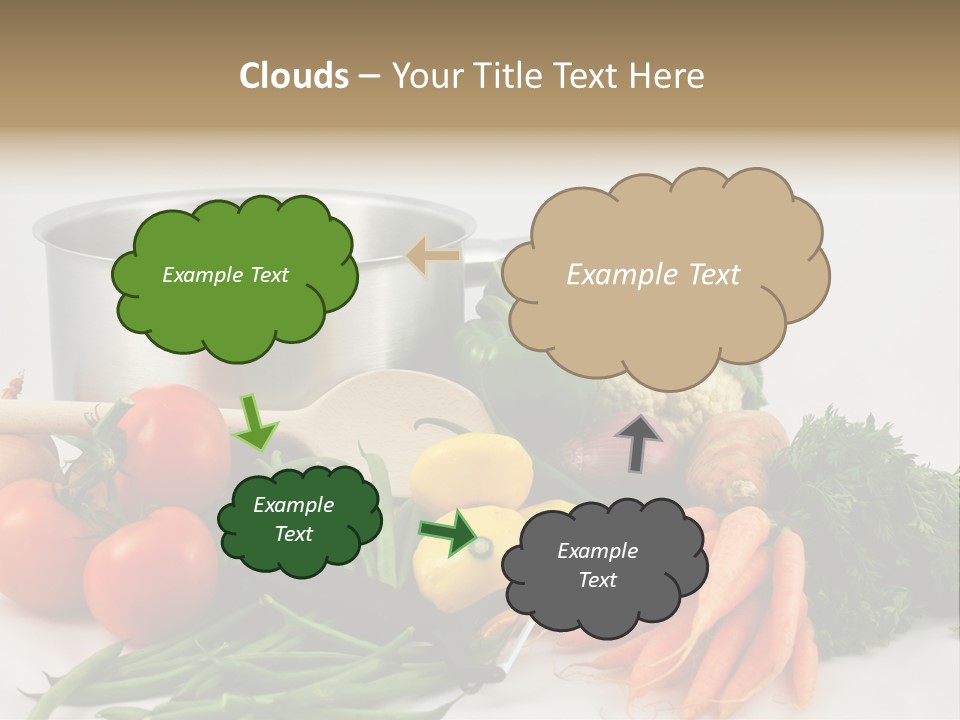 Clouds – Your Title Text Here

Example Text

Example Text

Example Text

Example Text